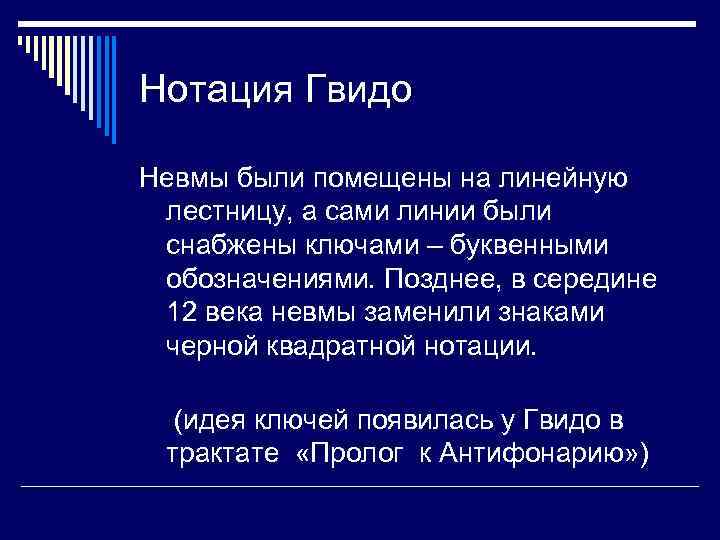 Нотация Гвидо

Невмы были помещены на линейную лестницу, а сами линии были снабжены ключами – буквенными обозначениями. Позднее, в середине 12 века невмы заменили знаками черной квадратной нотации.

(идея ключей появилась у Гвидо в трактате «Пролог к Антифонарию»)